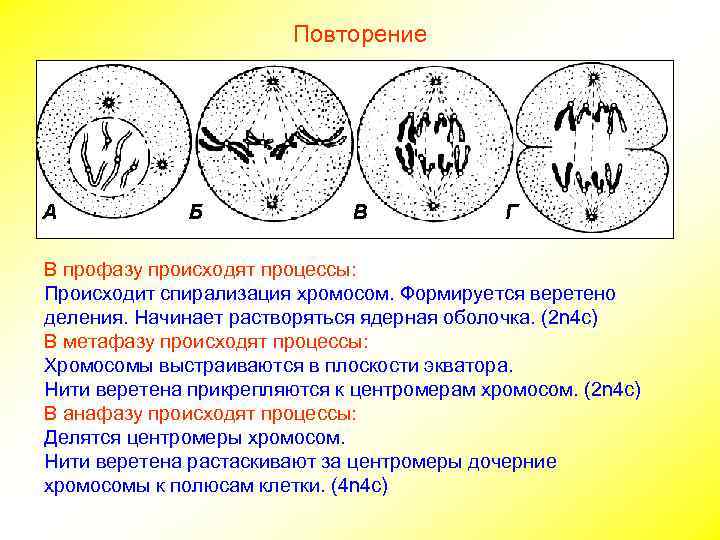 Повторение

А Б В Г

В профазу происходят процессы:
Происходит спирализация хромосом. Формируется веретено деления. Начинает растворяться ядерная оболочка. (2n4c)
В метафазу происходят процессы:
Хромосомы выстраиваются в плоскости экватора.
Нити веретена прикрепляются к центромерам хромосом. (2n4c)
В анафазу происходят процессы:
Делятся центромеры хромосом.
Нити веретена растаскивают за центромеры дочерние хромосомы к полюсам клетки. (4n4c)